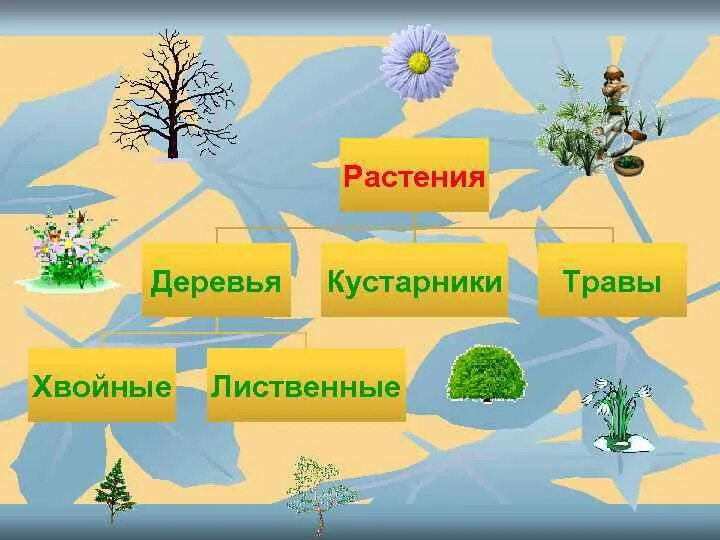 Растения

Деревья

Кустарники

Травы

Хвойные

Лиственные